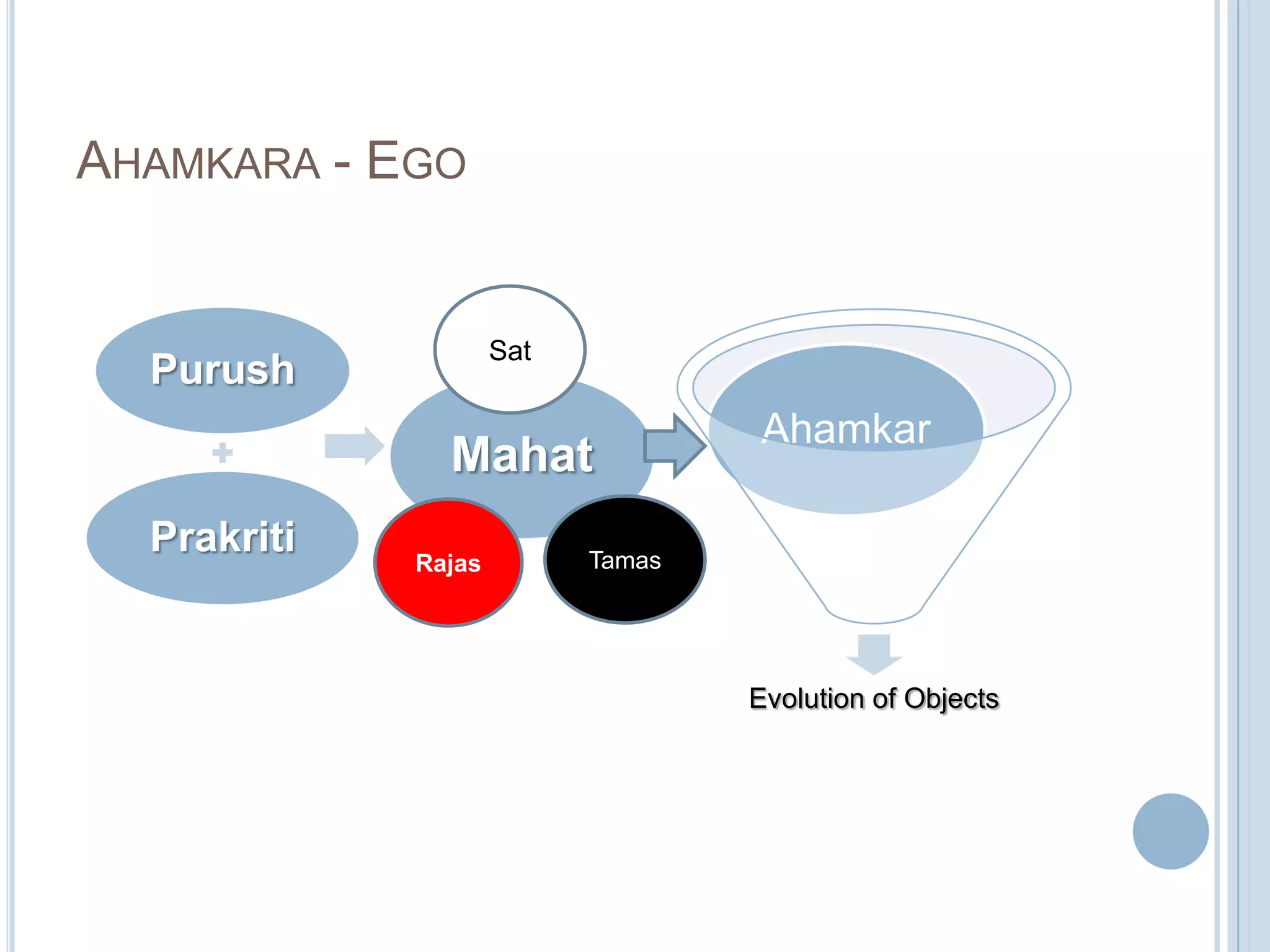 AHAMKARA - EGO

Purush

+

Prakriti

Sat

Mahat

Rajas

Tamas

Ahamkar

Evolution of Objects